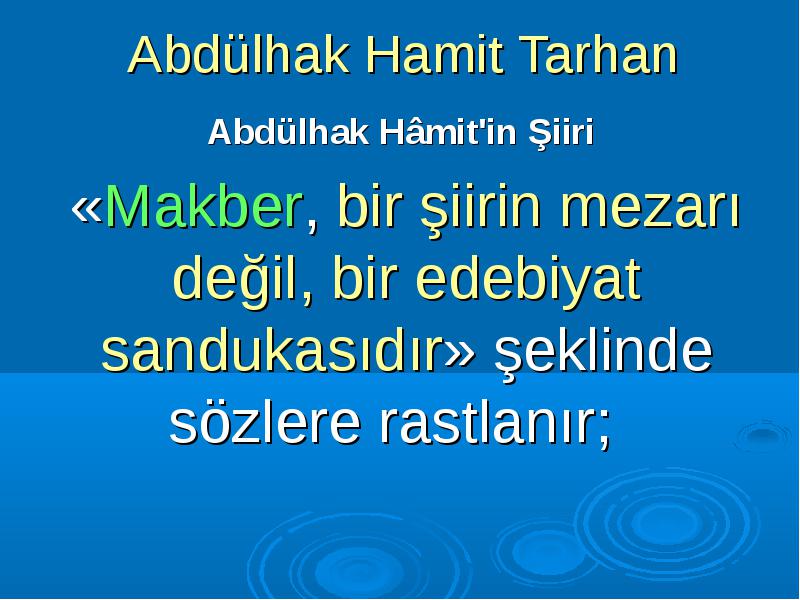 Abdülhak Hamit Tarhan

Abdülhak Hâmit'in Şiiri

«Makber, bir şiirin mezarı değil, bir edebiyat sandukasıdır» şeklinde sözlere rastlanır;